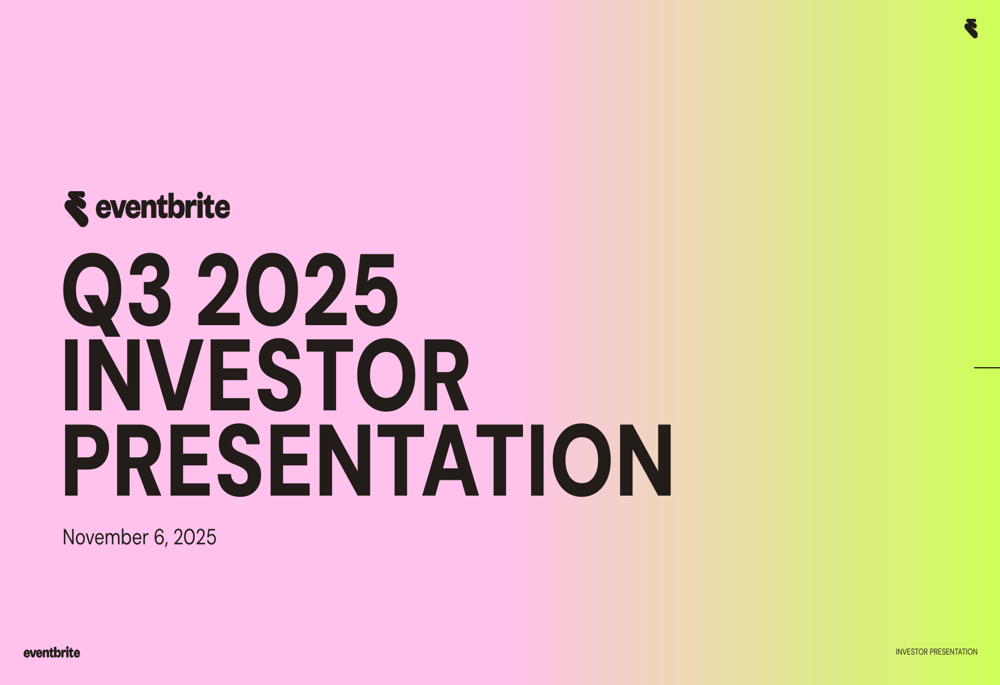 eventbrite

Q3 2025 INVESTOR PRESENTATION

November 6, 2025

eventbrite

INVESTOR PRESENTATION